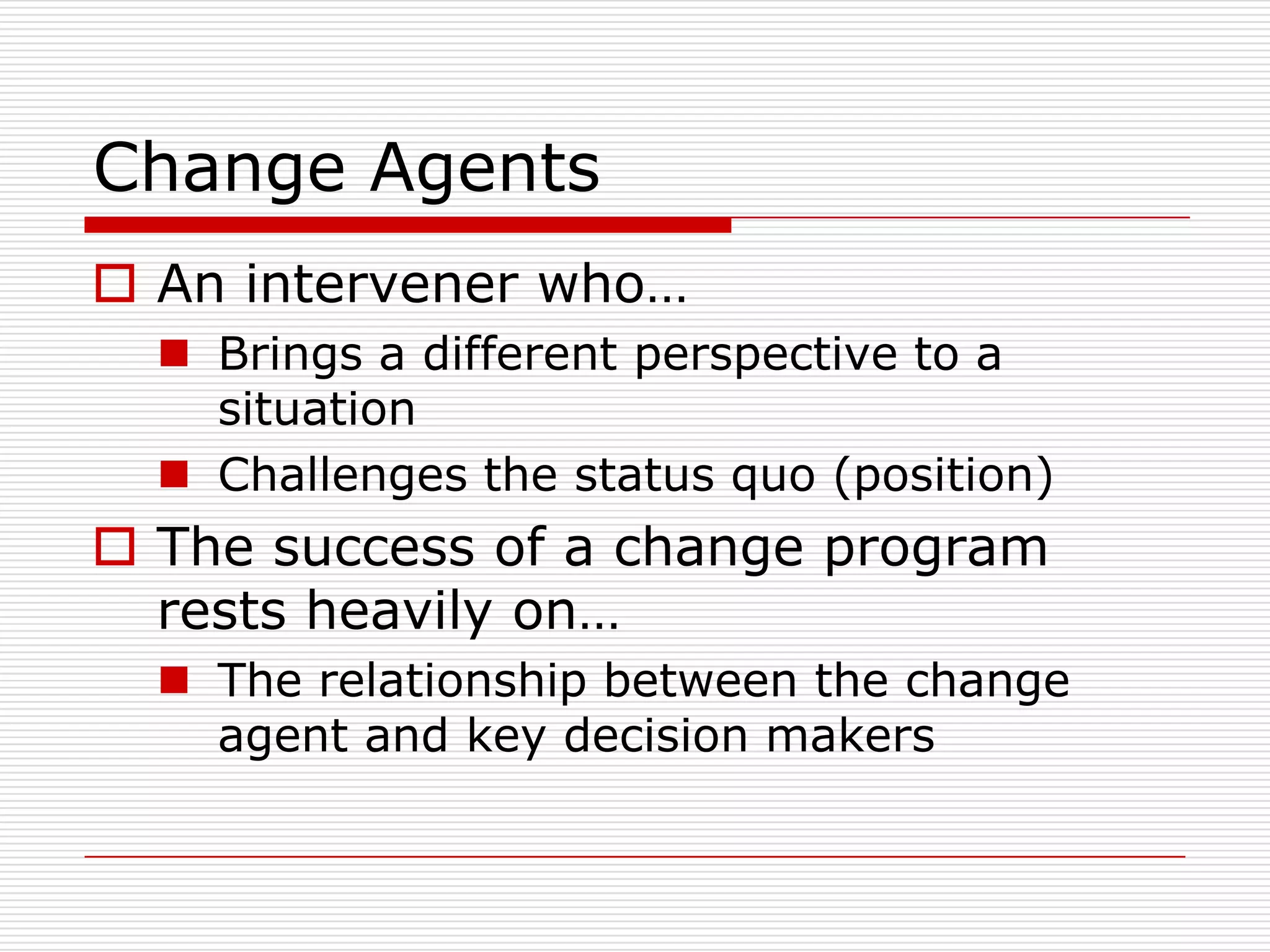 Change Agents

An intervener who…

Brings a different perspective to a situation

Challenges the status quo (position)

The success of a change program rests heavily on…

The relationship between the change agent and key decision makers